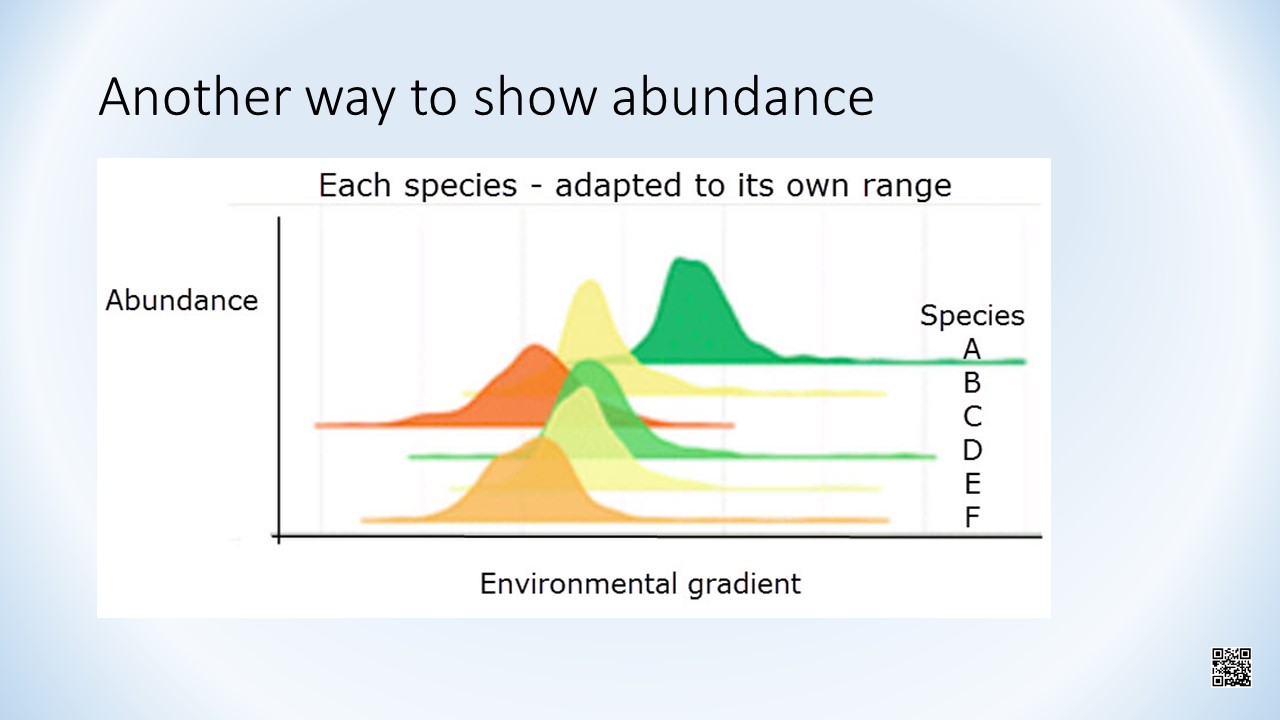 Another way to show abundance

Each species - adapted to its own range

Abundance

Species
A
B
C
D
E
F

Environmental gradient